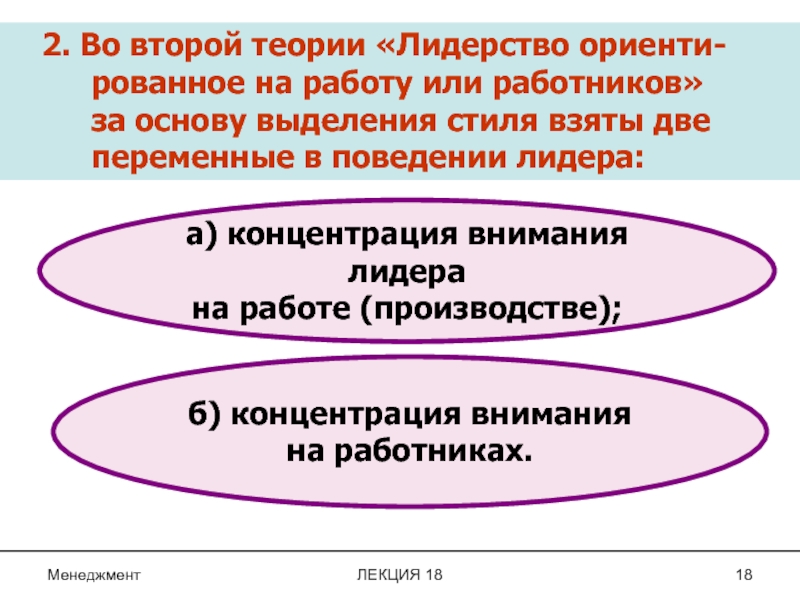 2. Во второй теории «Лидерство ориентированное на работу или работников» за основу выделения стиля взяты две переменные в поведении лидера:

а) концентрация внимания лидера на работе (производстве);

б) концентрация внимания на работниках.

Менеджмент

ЛЕКЦИЯ 18

18